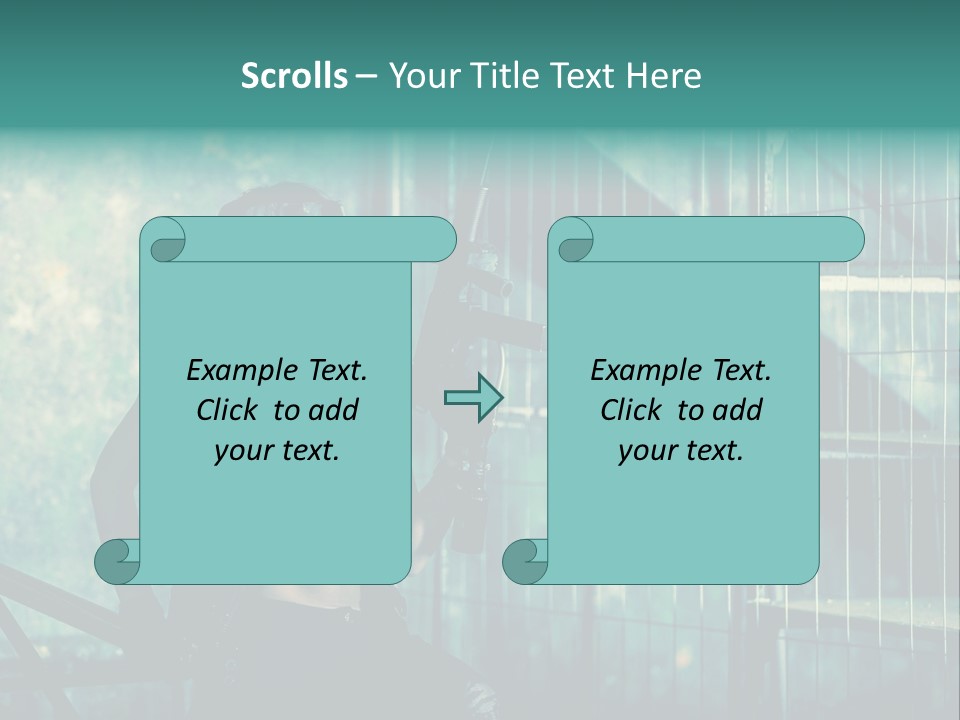 Scrolls – Your Title Text Here

Example Text. Click to add your text.

Example Text. Click to add your text.